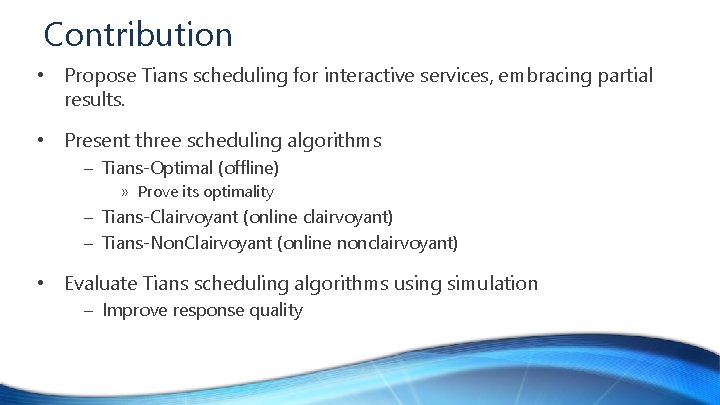 Contribution

• Propose Tians scheduling for interactive services, embracing partial results.

• Present three scheduling algorithms
  – Tians-Optimal (offline)
    » Prove its optimality
  – Tians-Clairvoyant (online clairvoyant)
  – Tians-NonClairvoyant (online nonclairvoyant)

• Evaluate Tians scheduling algorithms using simulation
  – Improve response quality